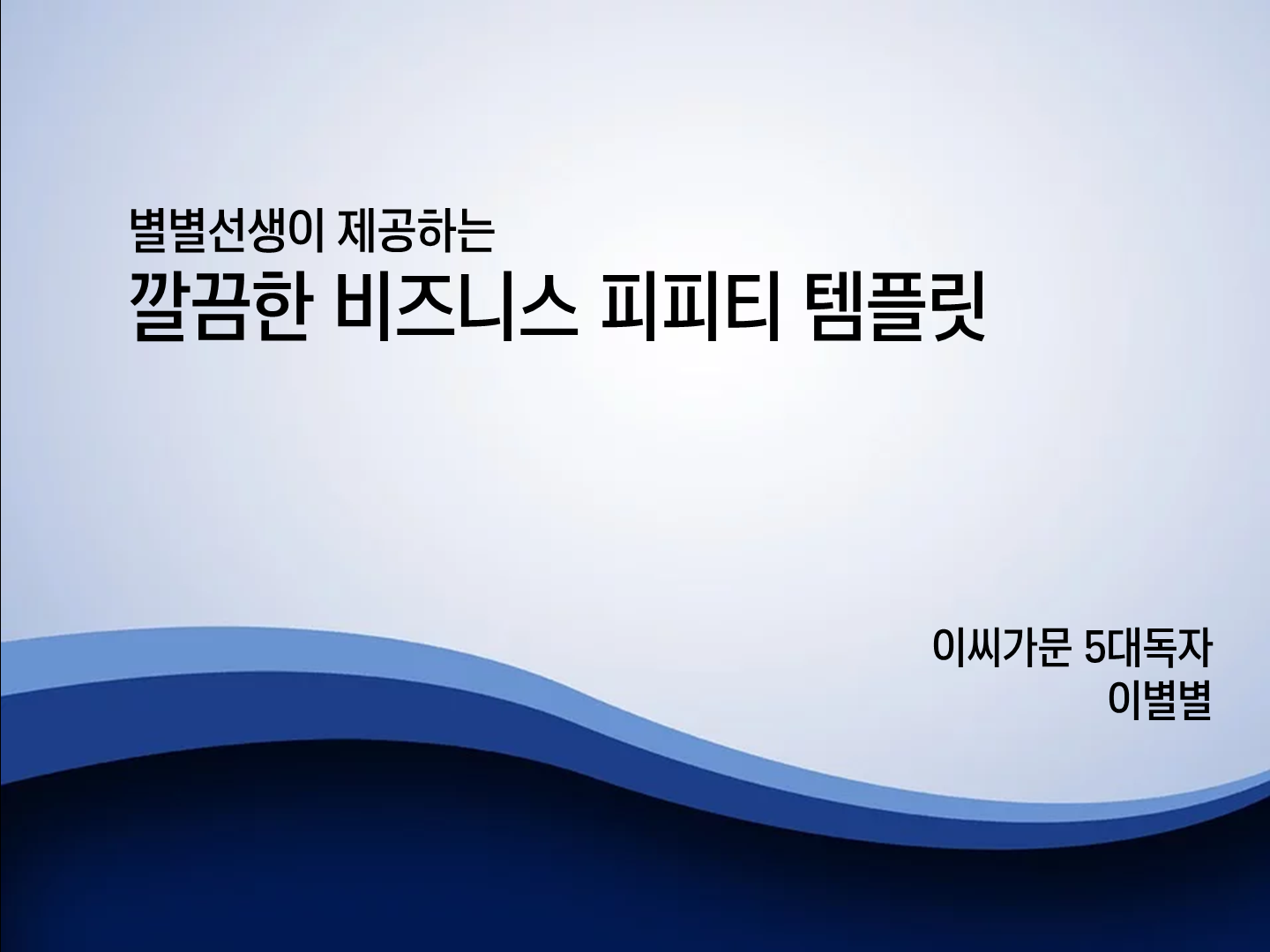 별별선생이 제공하는
깔끔한 비즈니스 피피티 템플릿

이씨가문 5대독자
이별별